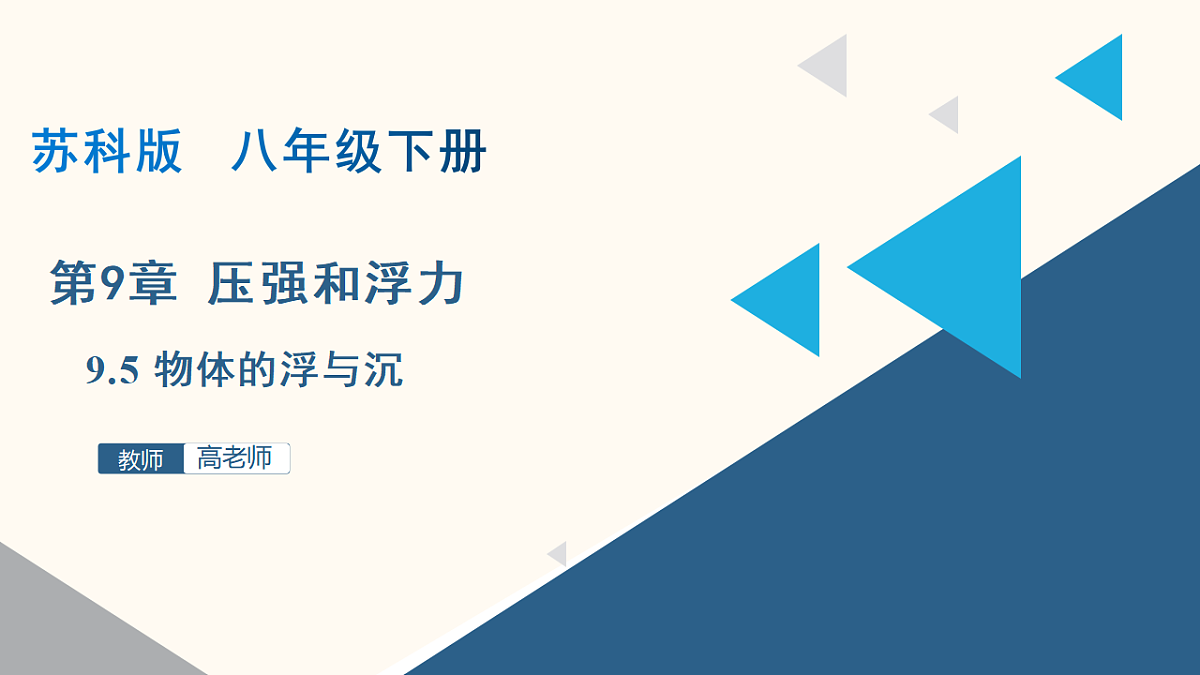 苏科版 八年级下册

第9章 压强和浮力

9.5 物体的浮与沉

教师 高老师